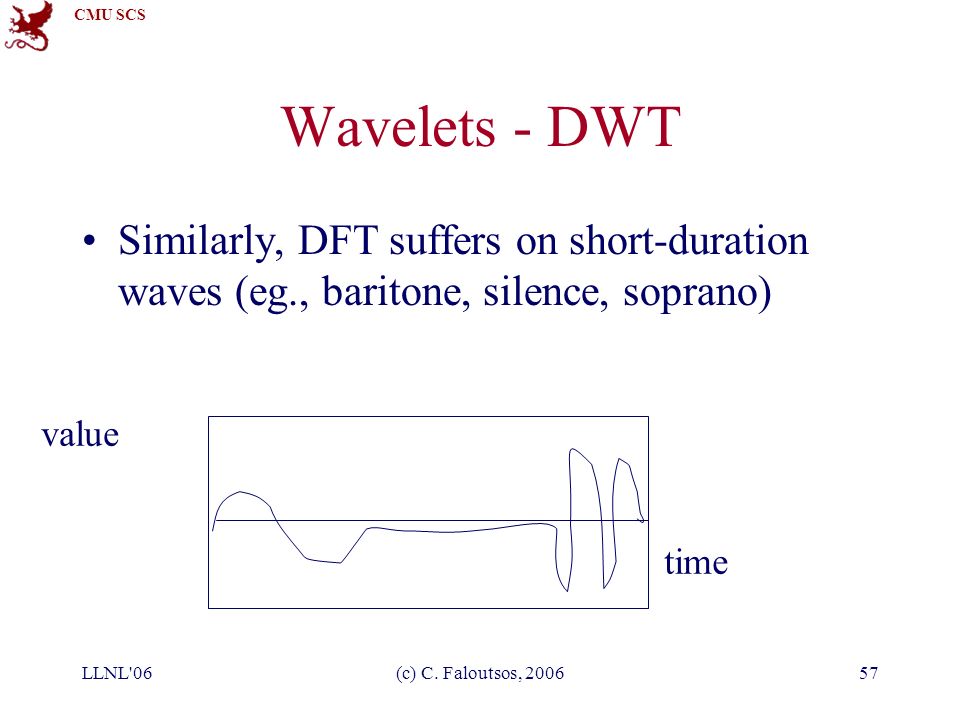 CMU SCS

Wavelets - DWT

• Similarly, DFT suffers on short-duration waves (eg., baritone, silence, soprano)

value

time

LLNL'06

(c) C. Faloutsos, 2006

57